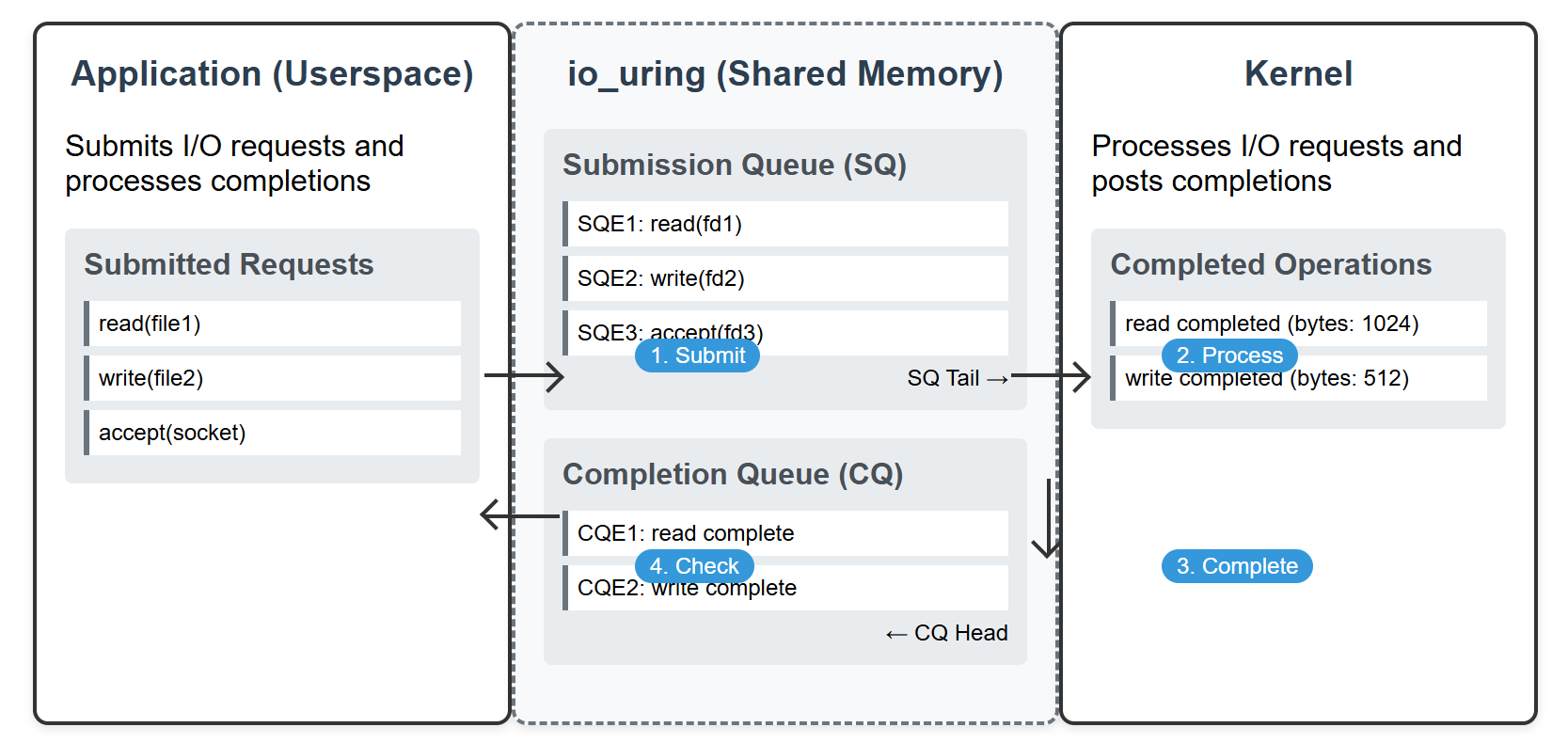 Application (Userspace)

Submits I/O requests and processes completions

Submitted Requests

read(file1)

write(file2)

accept(socket)

io_uring (Shared Memory)

Submission Queue (SQ)

SQE1: read(fd1)

SQE2: write(fd2)

SQE3: accept(fd3)

1. Submit

SQ Tail →

Completion Queue (CQ)

CQE1: read complete

4. Check

CQE2: write complete

← CQ Head

Kernel

Processes I/O requests and posts completions

Completed Operations

read completed (bytes: 1024)

2. Process

write completed (bytes: 512)

3. Complete